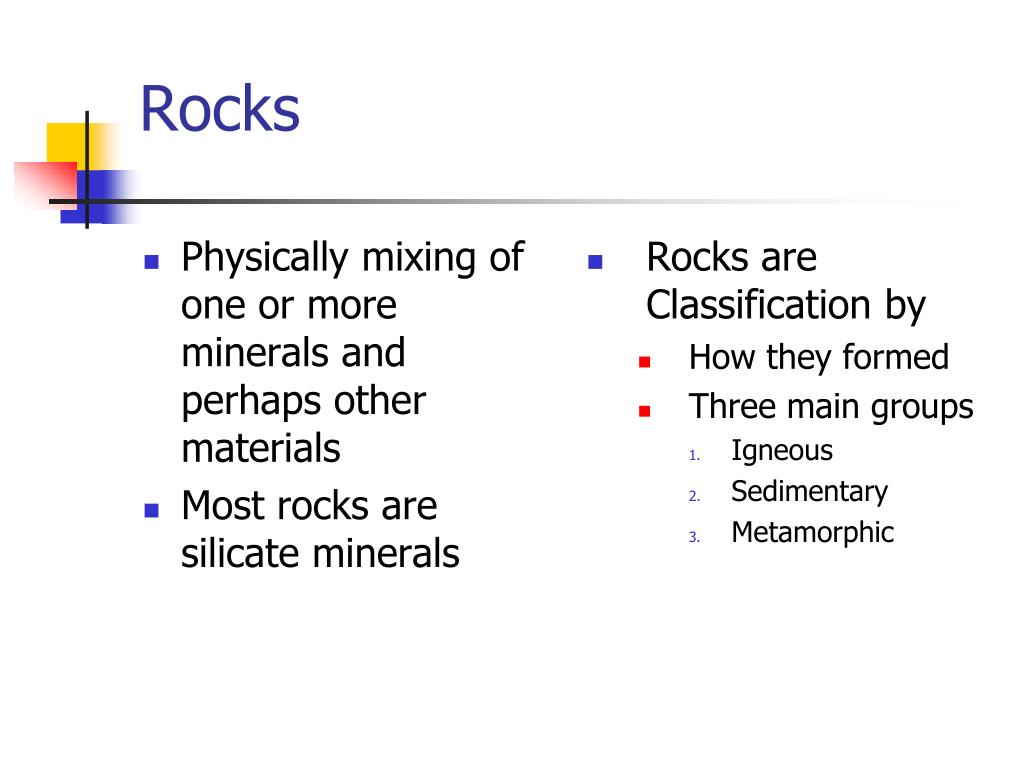 Rocks

- Physically mixing of one or more minerals and perhaps other materials
- Most rocks are silicate minerals

- Rocks are Classification by
  - How they formed
  - Three main groups
    1. Igneous
    2. Sedimentary
    3. Metamorphic